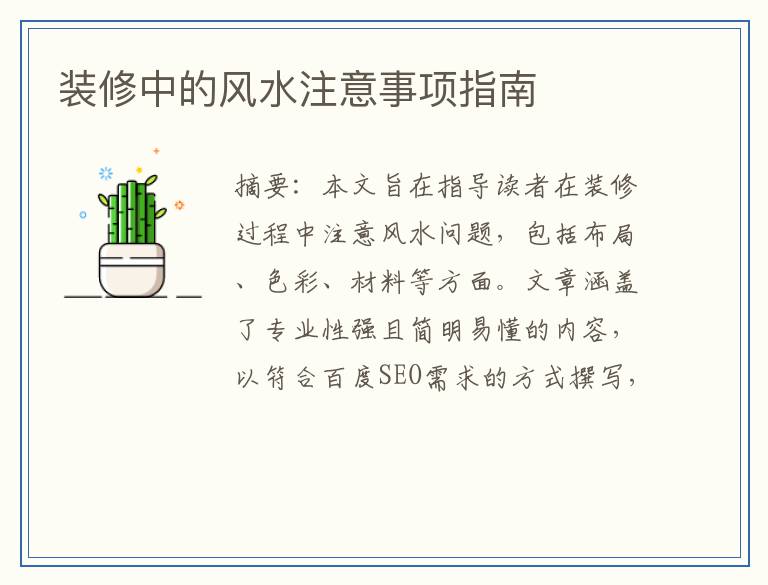 装修中的风水注意事项指南

摘要：本文旨在指导读者在装修过程中注意风水问题，包括布局、色彩、材料等方面。文章涵盖了专业性强且简明易懂的内容，以符合百度SEO需求的方式撰写，